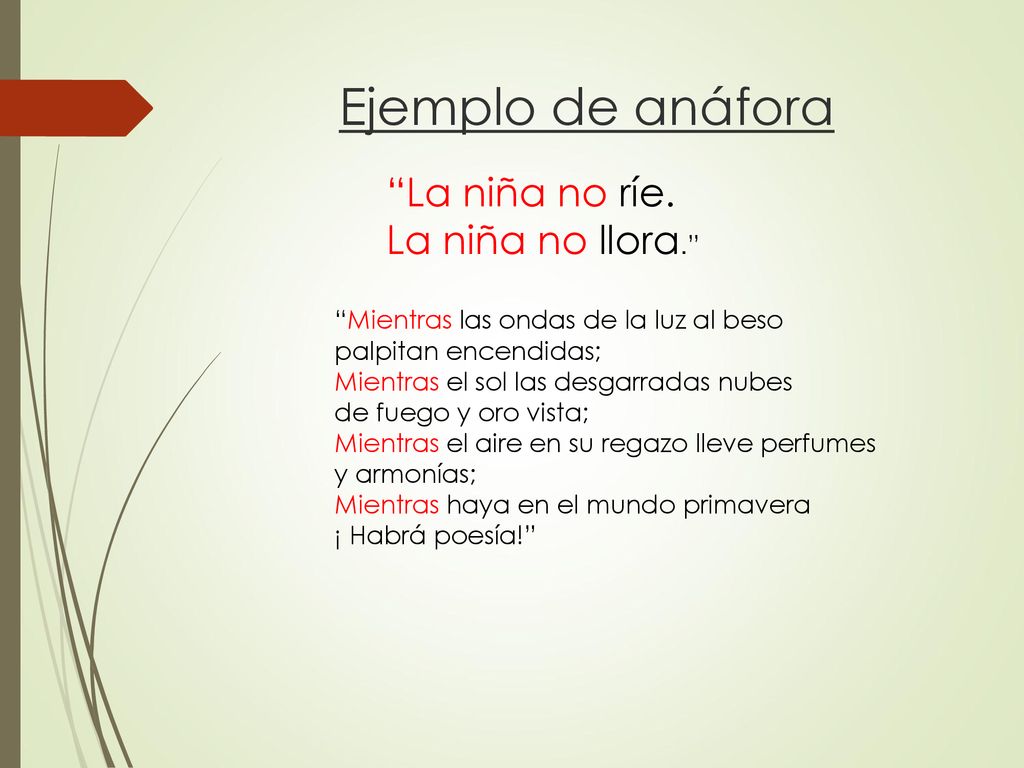 Ejemplo de anáfora

“La niña no ríe.
La niña no llora.”

“Mientras las ondas de la luz al beso
palpitan encendidas;
Mientras el sol las desgarradas nubes
de fuego y oro vista;
Mientras el aire en su regazo lleve perfumes
y armonías;
Mientras haya en el mundo primavera
¡ Habrá poesía!”